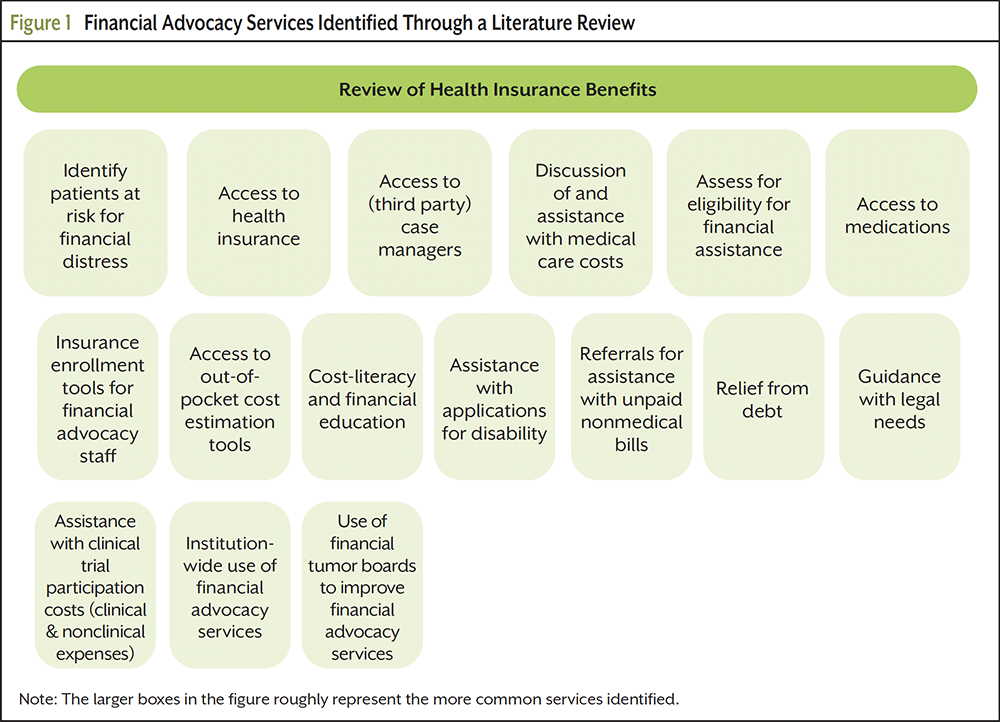 Figure 1 Financial Advocacy Services Identified Through a Literature Review

Review of Health Insurance Benefits

Identify patients at risk for financial distress

Access to health insurance

Access to (third party) case managers

Discussion of and assistance with medical care costs

Assess for eligibility for financial assistance

Access to medications

Insurance enrollment tools for financial advocacy staff

Access to out-of-pocket cost estimation tools

Cost-literacy and financial education

Assistance with applications for disability

Referrals for assistance with unpaid nonmedical bills

Relief from debt

Guidance with legal needs

Assistance with clinical trial participation costs (clinical & nonclinical expenses)

Institution-wide use of financial advocacy services

Use of financial tumor boards to improve financial advocacy services

Note: The larger boxes in the figure roughly represent the more common services identified.